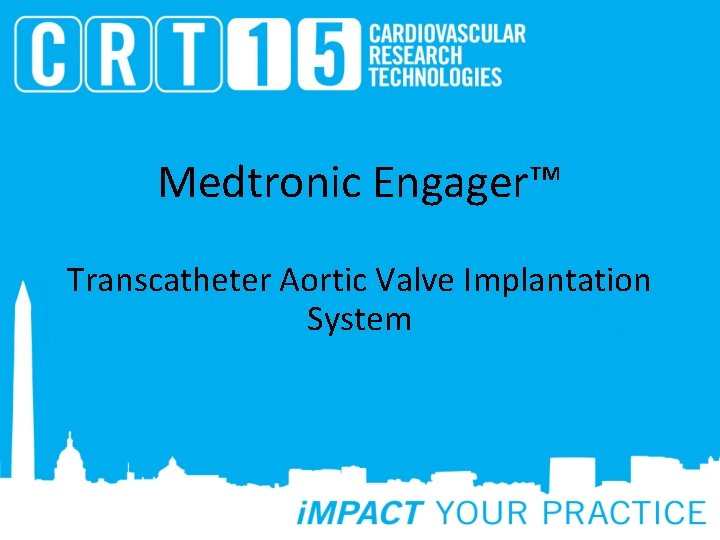 CRT15 CARDIOVASCULAR RESEARCH TECHNOLOGIES

Medtronic Engager™

Transcatheter Aortic Valve Implantation System

iMPACT YOUR PRACTICE